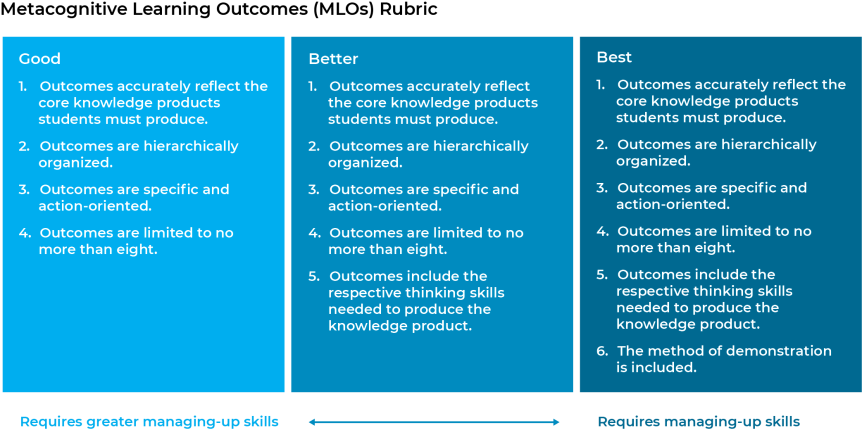 Metacognitive Learning Outcomes (MLOs) Rubric

Good

1. Outcomes accurately reflect the core knowledge products students must produce.

2. Outcomes are hierarchically organized.

3. Outcomes are specific and action-oriented.

4. Outcomes are limited to no more than eight.

Better

1. Outcomes accurately reflect the core knowledge products students must produce.

2. Outcomes are hierarchically organized.

3. Outcomes are specific and action-oriented.

4. Outcomes are limited to no more than eight.

5. Outcomes include the respective thinking skills needed to produce the knowledge product.

Best

1. Outcomes accurately reflect the core knowledge products students must produce.

2. Outcomes are hierarchically organized.

3. Outcomes are specific and action-oriented.

4. Outcomes are limited to no more than eight.

5. Outcomes include the respective thinking skills needed to produce the knowledge product.

6. The method of demonstration is included.

Requires greater managing-up skills

Requires managing-up skills